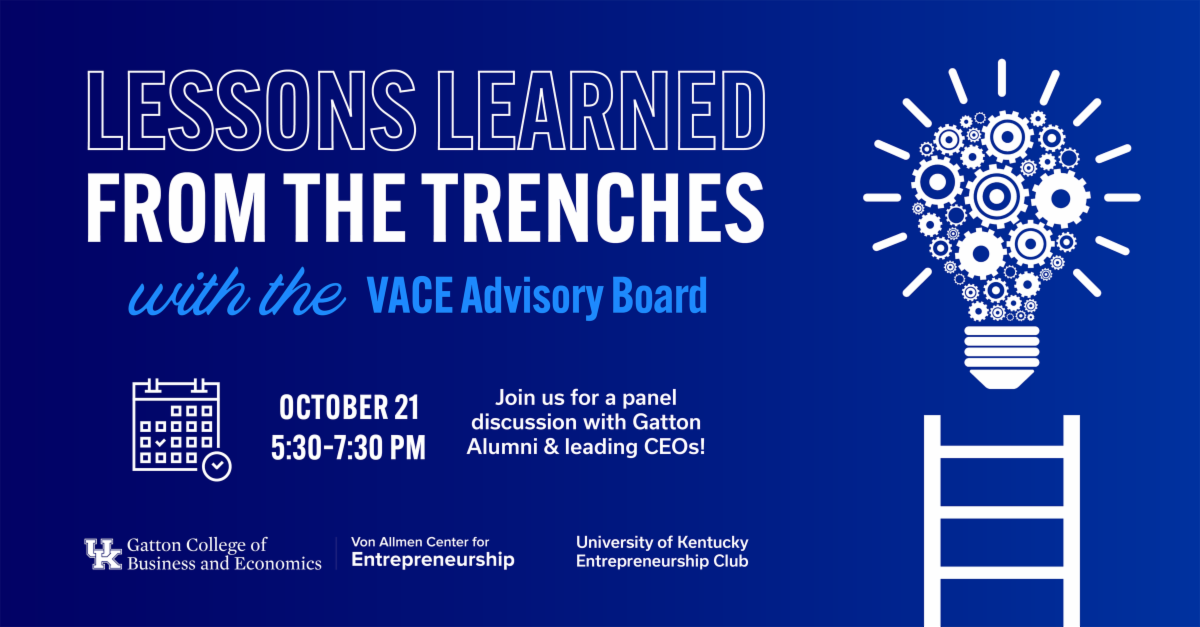 LESSONS LEARNED
FROM THE TRENCHES
with the VACE Advisory Board

OCTOBER 21
5:30-7:30 PM

Join us for a panel discussion with Gatton Alumni & leading CEOs!

UK Gatton College of Business and Economics

Von Allmen Center for Entrepreneurship

University of Kentucky Entrepreneurship Club